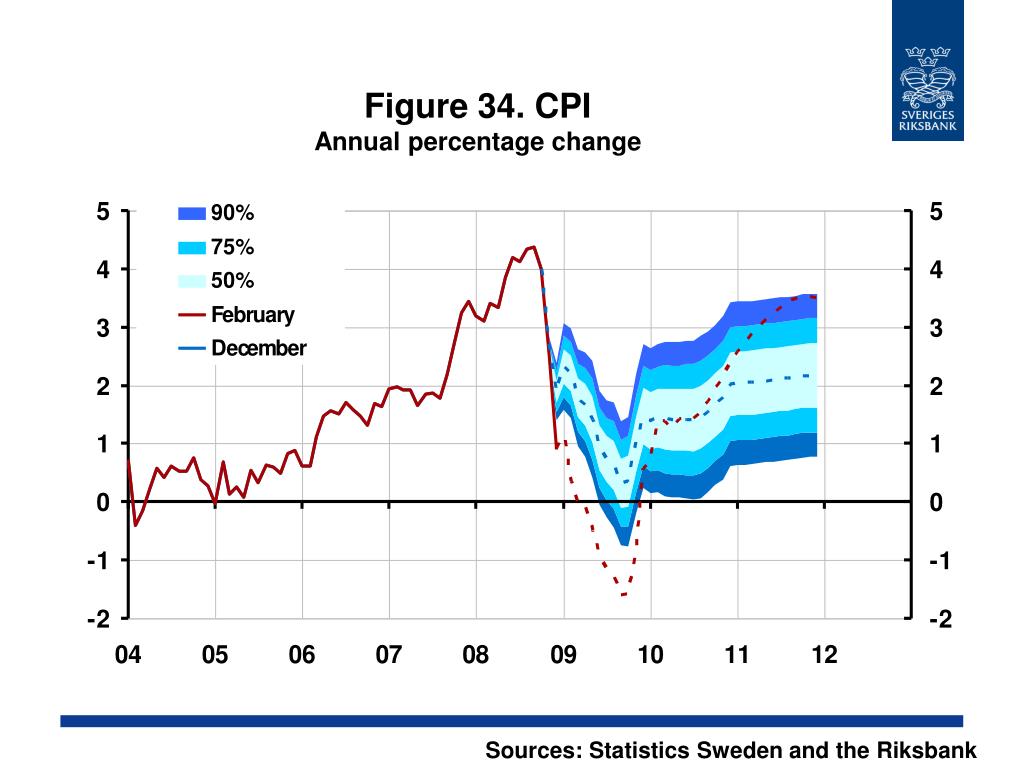 SVERIGES RIKSBANK

Figure 34. CPI
Annual percentage change

90%
75%
50%
February
December

5
4
3
2
1
0
-1
-2

5
4
3
2
1
0
-1
-2

04 05 06 07 08 09 10 11 12

Sources: Statistics Sweden and the Riksbank